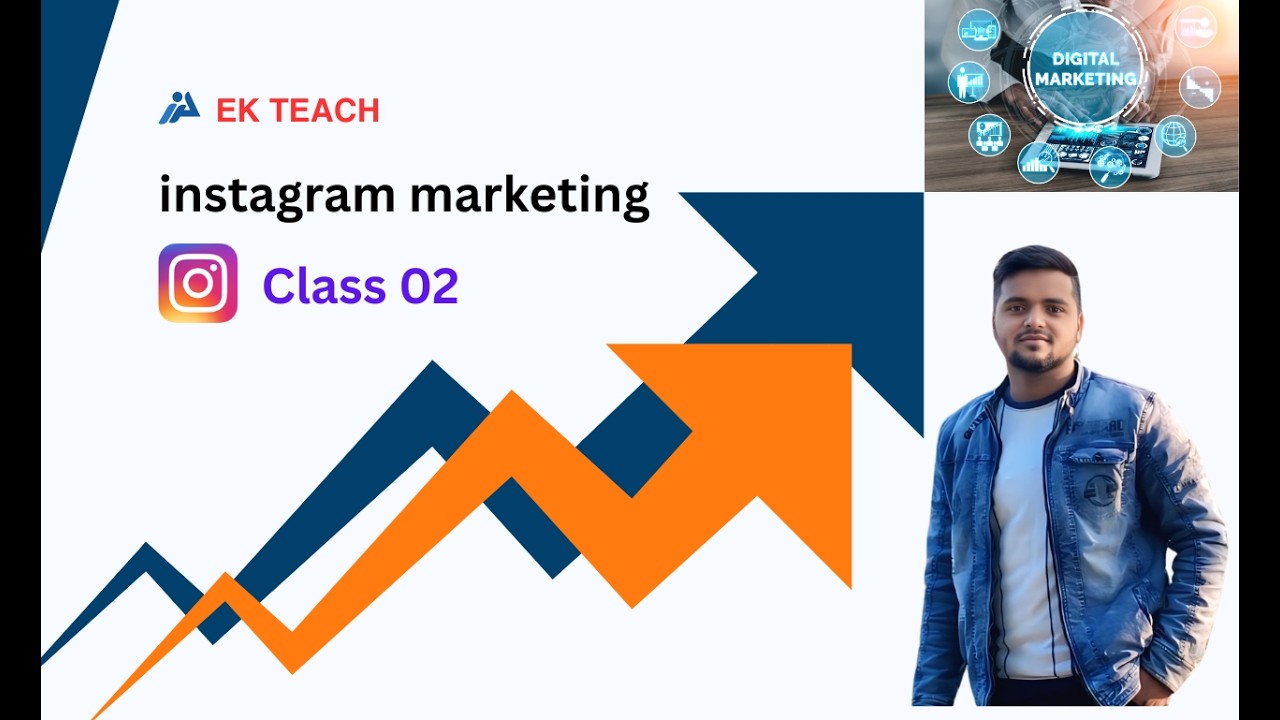 EK TEACH

instagram marketing

Class 02

DIGITAL MARKETING